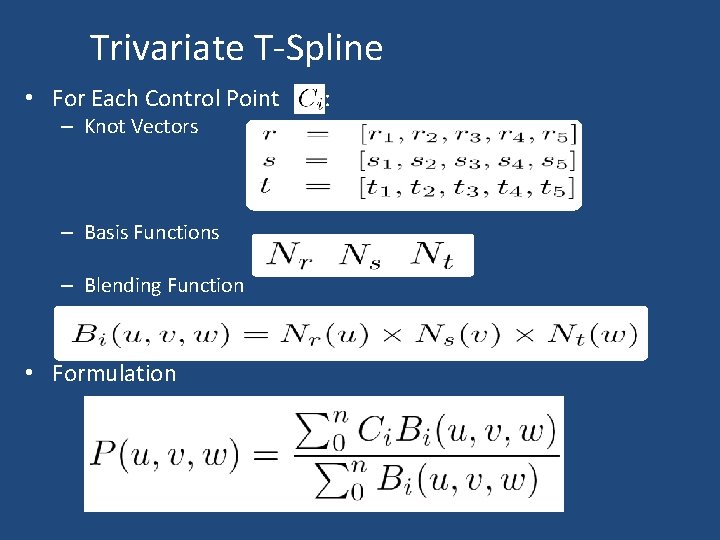 Trivariate T-Spline

• For Each Control Point $C_i$:

– Knot Vectors

$r = [r_1, r_2, r_3, r_4, r_5]$
$s = [s_1, s_2, s_3, s_4, s_5]$
$t = [t_1, t_2, t_3, t_4, t_5]$

– Basis Functions

$N_r \quad N_s \quad N_t$

– Blending Function

$B_i(u, v, w) = N_r(u) \times N_s(v) \times N_t(w)$

• Formulation

$P(u, v, w) = \frac{\sum_0^n C_i B_i(u, v, w)}{\sum_0^n B_i(u, v, w)}$